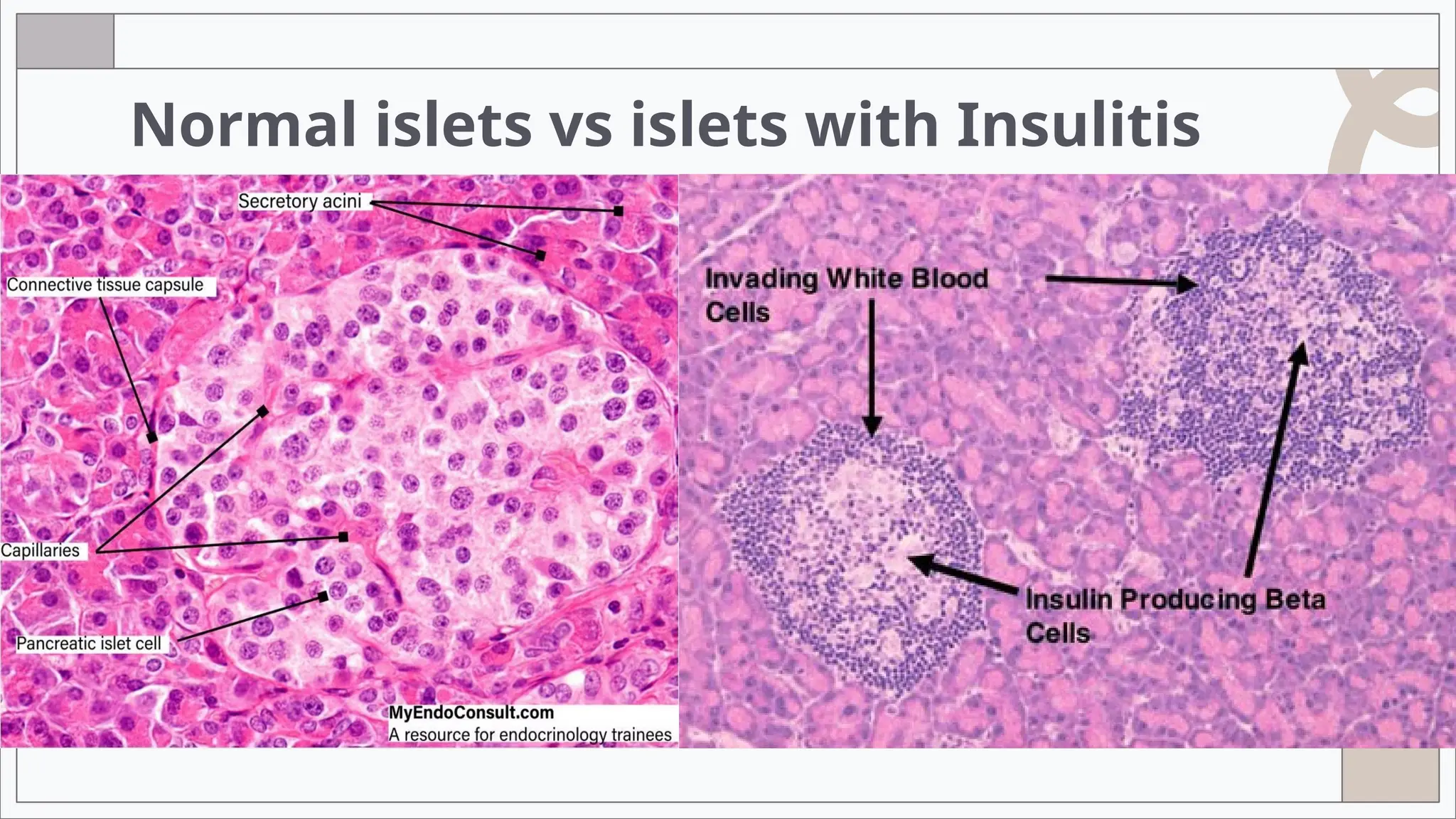 Normal islets vs islets with Insulitis

Secretory acini

Connective tissue capsule

Capillaries

Pancreatic islet cell

MyEndoConsult.com
A resource for endocrinology trainees

Invading White Blood Cells

Insulin Producing Beta Cells